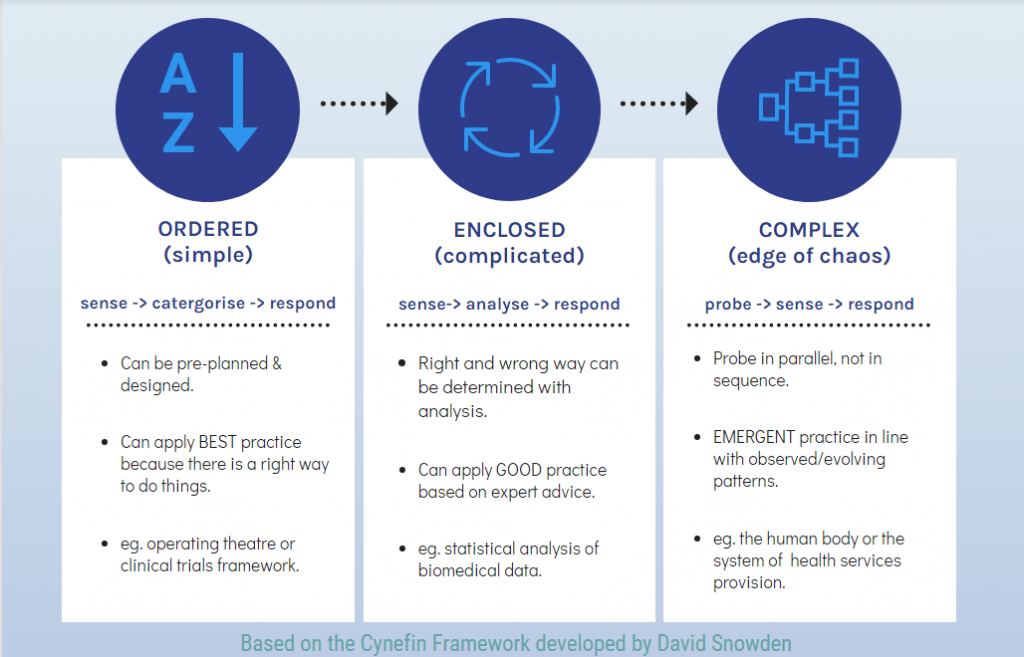 A
Z

ORDERED
(simple)

sense -> catergorise -> respond

- Can be pre-planned & designed.
- Can apply BEST practice because there is a right way to do things.
- eg. operating theatre or clinical trials framework.

ENCLOSED
(complicated)

sense-> analyse -> respond

- Right and wrong way can be determined with analysis.
- Can apply GOOD practice based on expert advice.
- eg. statistical analysis of biomedical data.

COMPLEX
(edge of chaos)

probe -> sense -> respond

- Probe in parallel, not in sequence.
- EMERGENT practice in line with observed/evolving patterns.
- eg. the human body or the system of health services provision.

Based on the Cynefin Framework developed by David Snowden